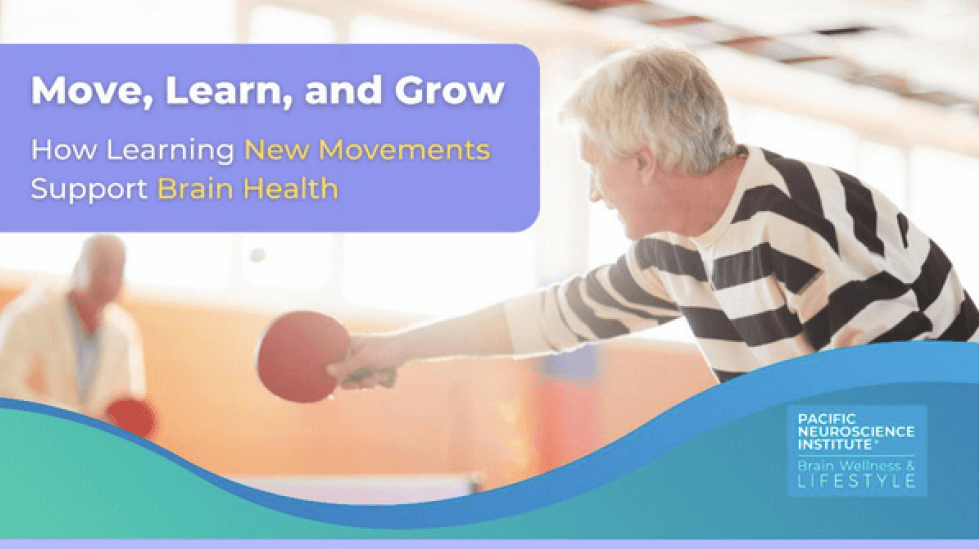 Move, Learn, and Grow

How Learning New Movements Support Brain Health

PACIFIC NEUROSCIENCE INSTITUTE®
Brain Wellness & LIFESTYLE